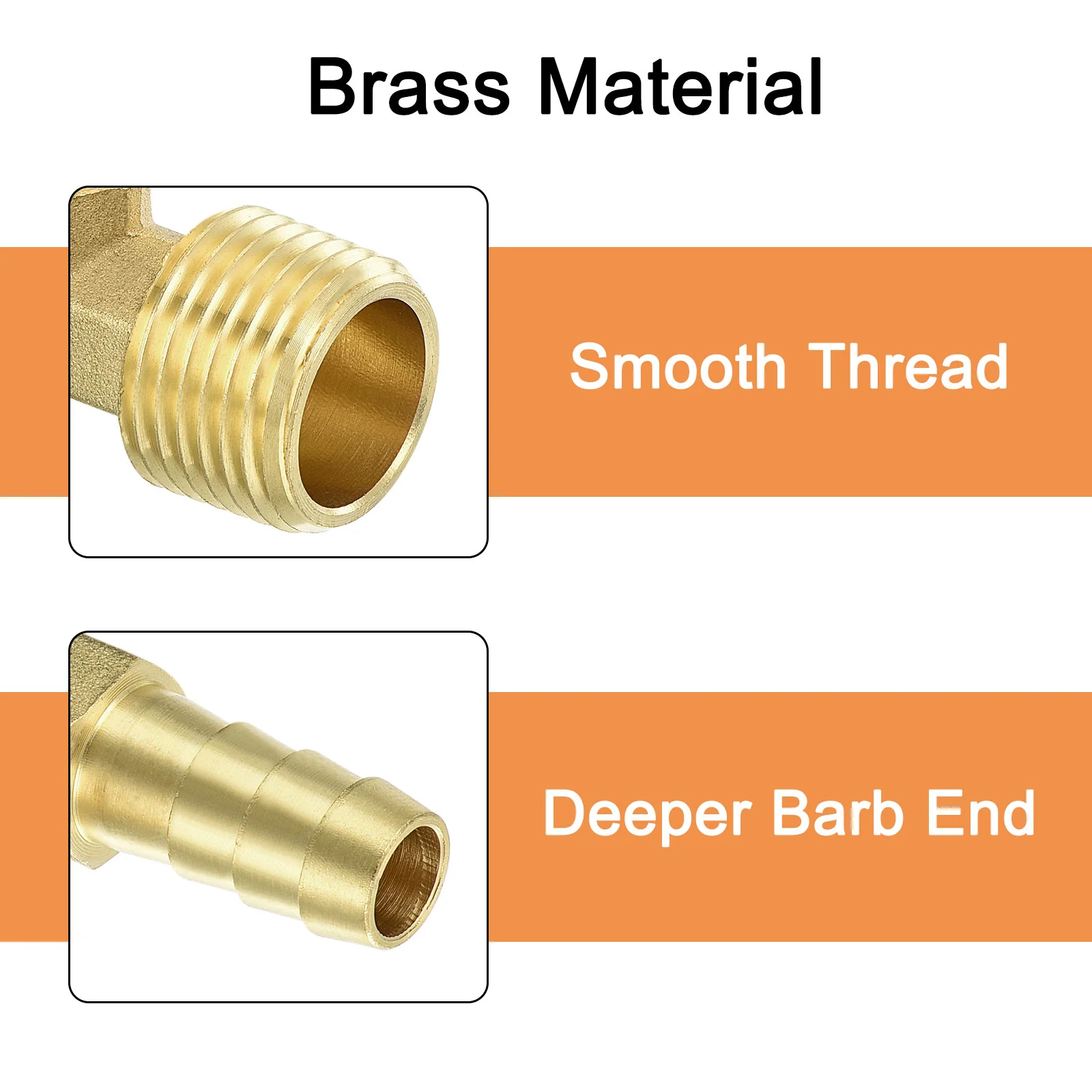 Brass Material

Smooth Thread

Deeper Barb End